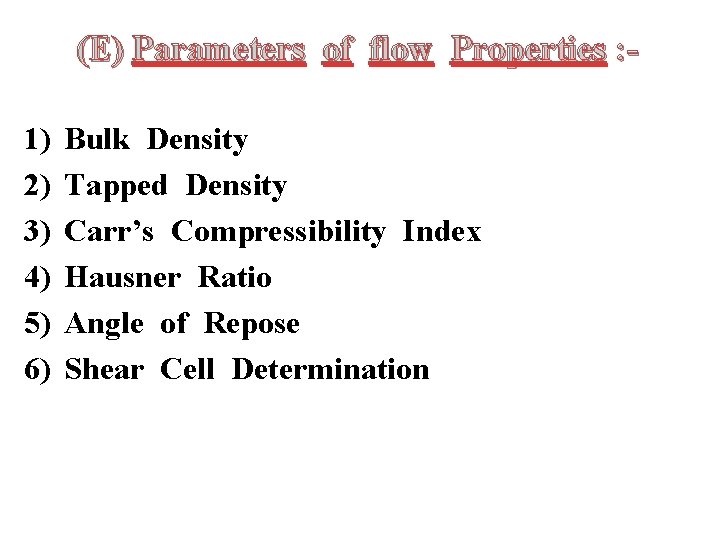 (E) Parameters of flow Properties :-

1) Bulk Density
2) Tapped Density
3) Carr’s Compressibility Index
4) Hausner Ratio
5) Angle of Repose
6) Shear Cell Determination